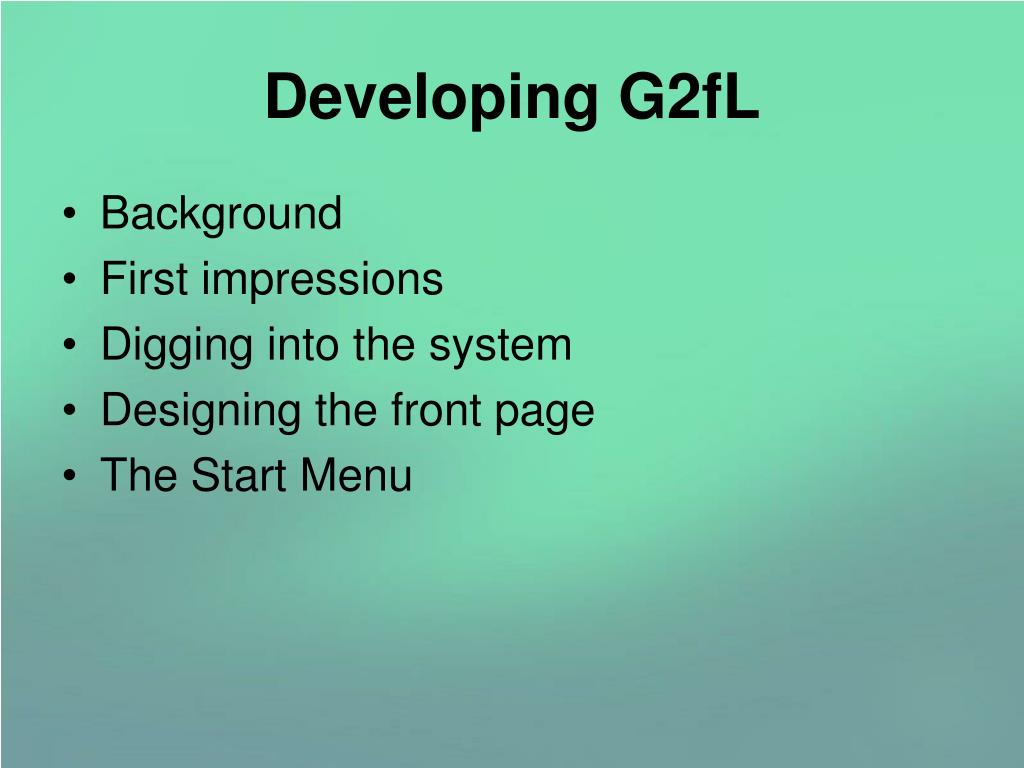 Developing G2fL

• Background
• First impressions
• Digging into the system
• Designing the front page
• The Start Menu